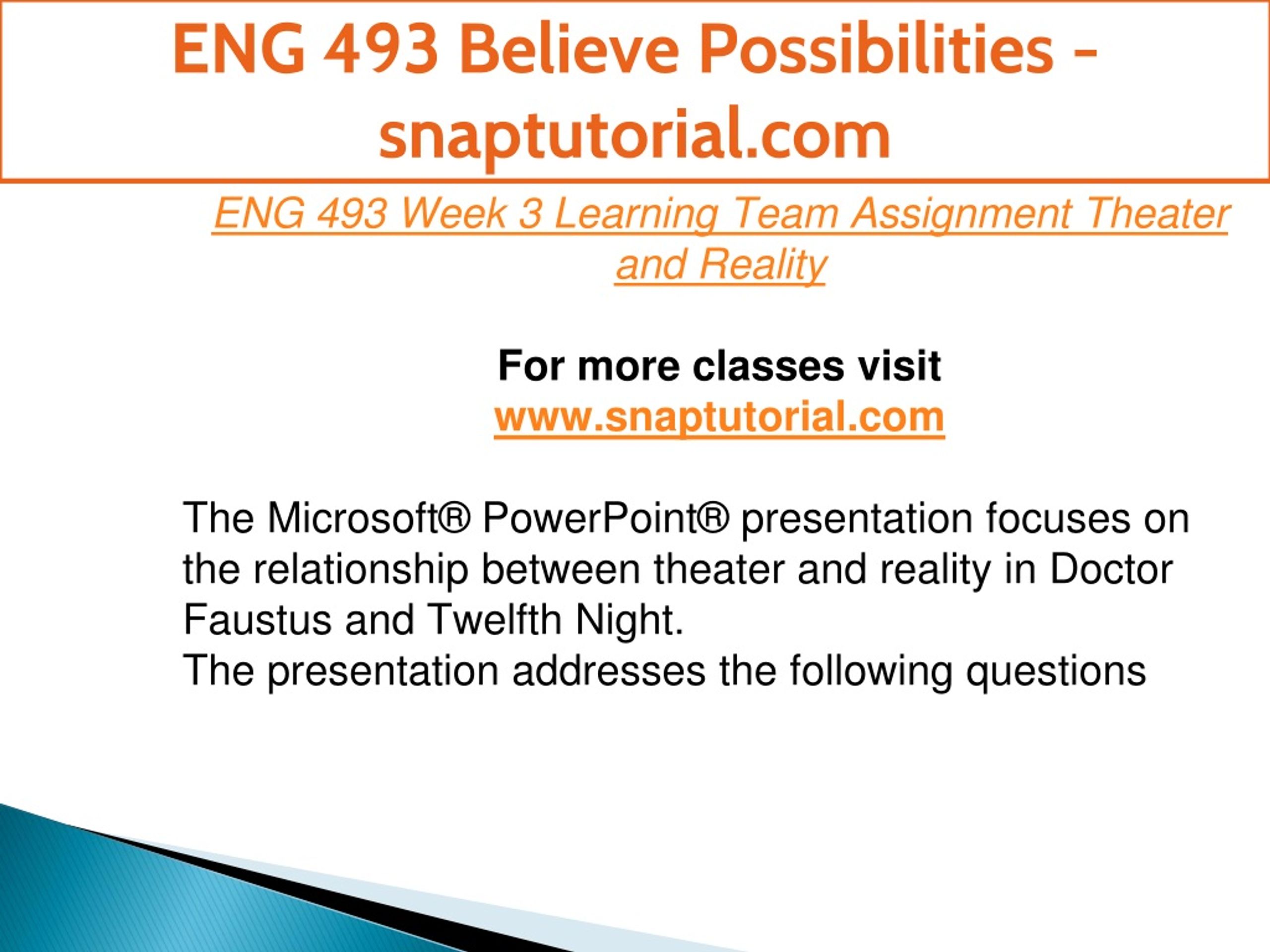 ENG 493 Believe Possibilities - snaptutorial.com

ENG 493 Week 3 Learning Team Assignment Theater and Reality

For more classes visit
www.snaptutorial.com

The Microsoft® PowerPoint® presentation focuses on the relationship between theater and reality in Doctor Faustus and Twelfth Night.
The presentation addresses the following questions